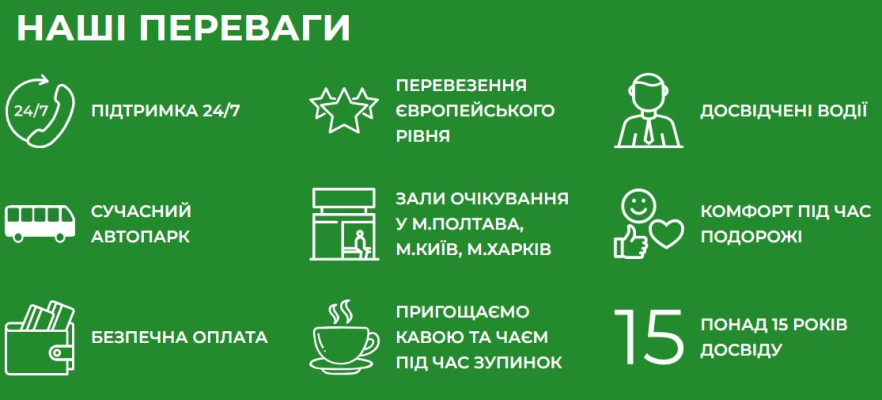 НАШІ ПЕРЕВАГИ

24/7 ПІДТРИМКА 24/7

ПЕРЕВЕЗЕННЯ ЄВРОПЕЙСЬКОГО РІВНЯ

ДОСВІДЧЕНІ ВОДІЇ

СУЧАСНИЙ АВТОПАРК

ЗАЛИ ОЧІКУВАННЯ У М.ПОЛТАВА, М.КИЇВ, М.ХАРКІВ

КОМФОРТ ПІД ЧАС ПОДОРОЖІ

БЕЗПЕЧНА ОПЛАТА

ПРИГОЩАЄМО КАВОЮ ТА ЧАЄМ ПІД ЧАС ЗУПИНОК

15 ПОНАД 15 РОКІВ ДОСВІДУ